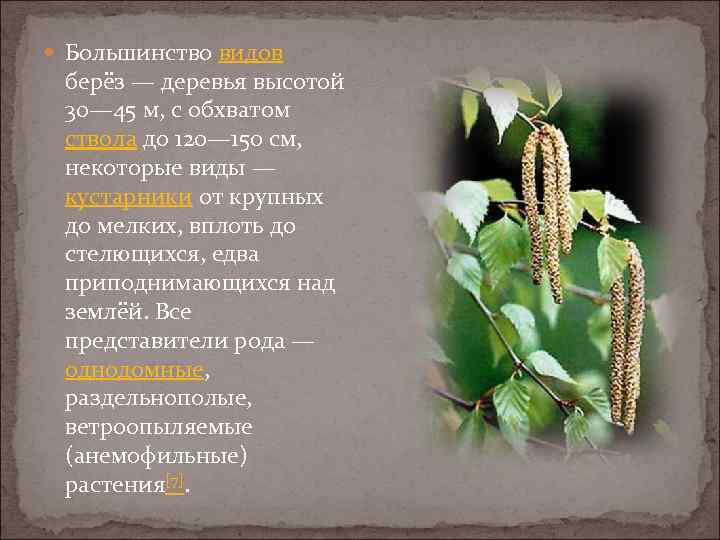 Большинство видов берёз — деревья высотой 30—45 м, с обхватом ствола до 120—150 см, некоторые виды — кустарники от крупных до мелких, вплоть до стелющихся, едва приподнимающихся над землёй. Все представители рода — однодомные, раздельнополые, ветроопыляемые (анемофильные) растения[7].